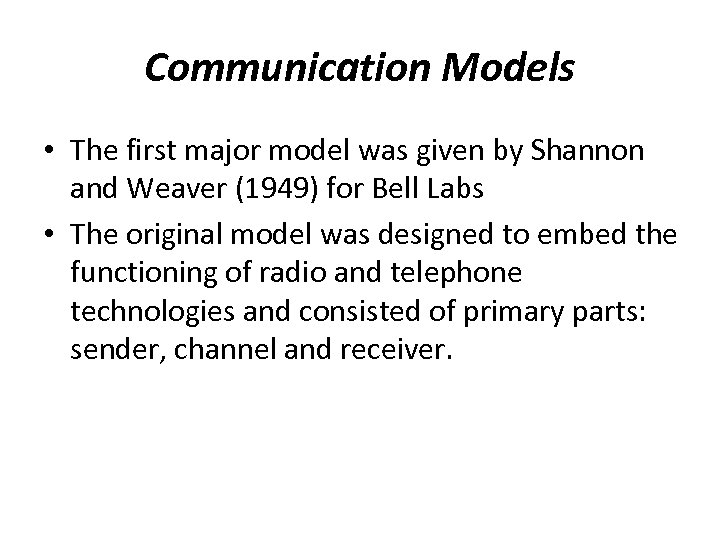 Communication Models

• The first major model was given by Shannon and Weaver (1949) for Bell Labs

• The original model was designed to embed the functioning of radio and telephone technologies and consisted of primary parts: sender, channel and receiver.